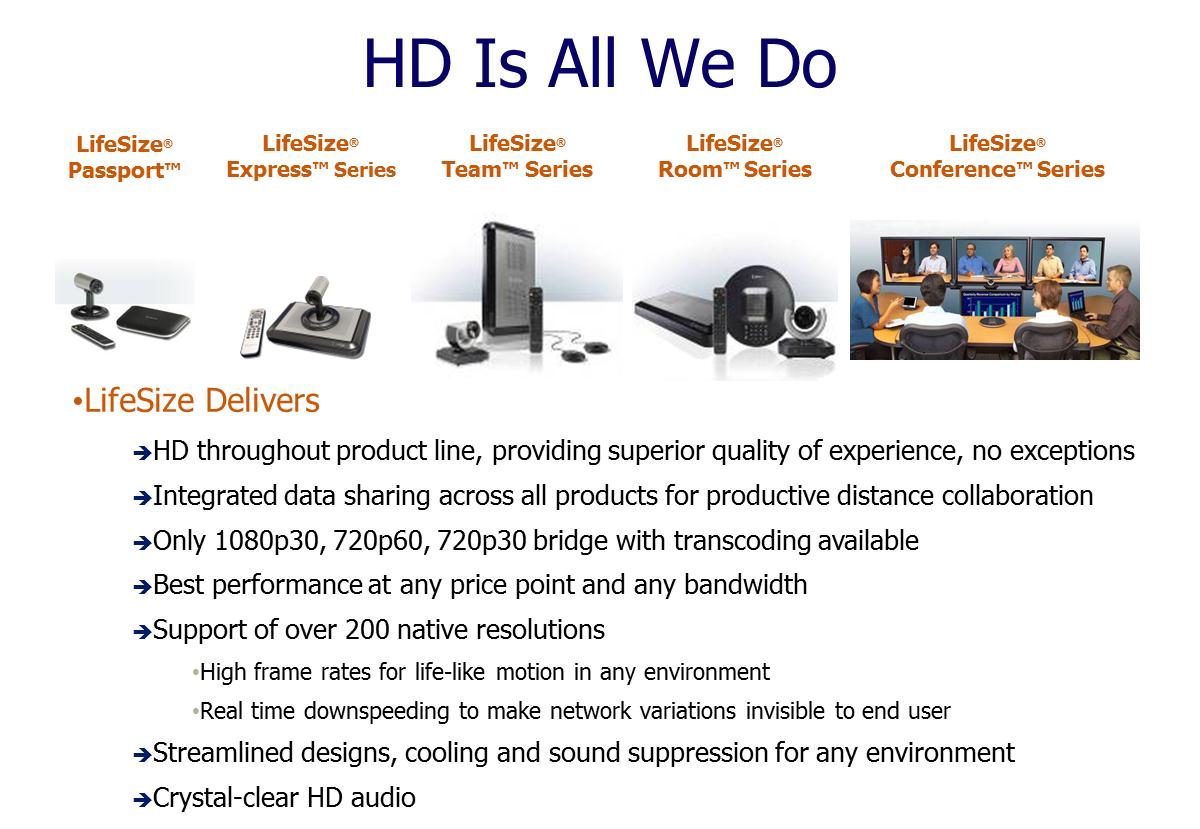 HD Is All We Do

LifeSize® Passport™

LifeSize® Express™ Series

LifeSize® Team™ Series

LifeSize® Room™ Series

LifeSize® Conference™ Series

•LifeSize Delivers

➔HD throughout product line, providing superior quality of experience, no exceptions

➔Integrated data sharing across all products for productive distance collaboration

➔Only 1080p30, 720p60, 720p30 bridge with transcoding available

➔Best performance at any price point and any bandwidth

➔Support of over 200 native resolutions

•High frame rates for life-like motion in any environment

•Real time downspeeding to make network variations invisible to end user

➔Streamlined designs, cooling and sound suppression for any environment

➔Crystal-clear HD audio